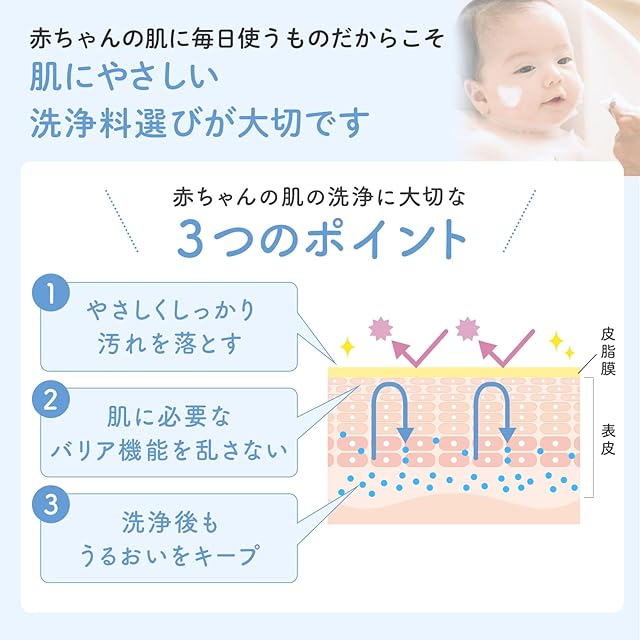 赤ちゃんの肌に毎日使うものだからこそ
肌にやさしい
洗浄料選びが大切です

赤ちゃんの肌の洗浄に大切な
3つのポイント

1
やさしくしっかり
汚れを落とす

2
肌に必要な
バリア機能を乱さない

3
洗浄後も
うるおいをキープ

皮脂膜

表皮